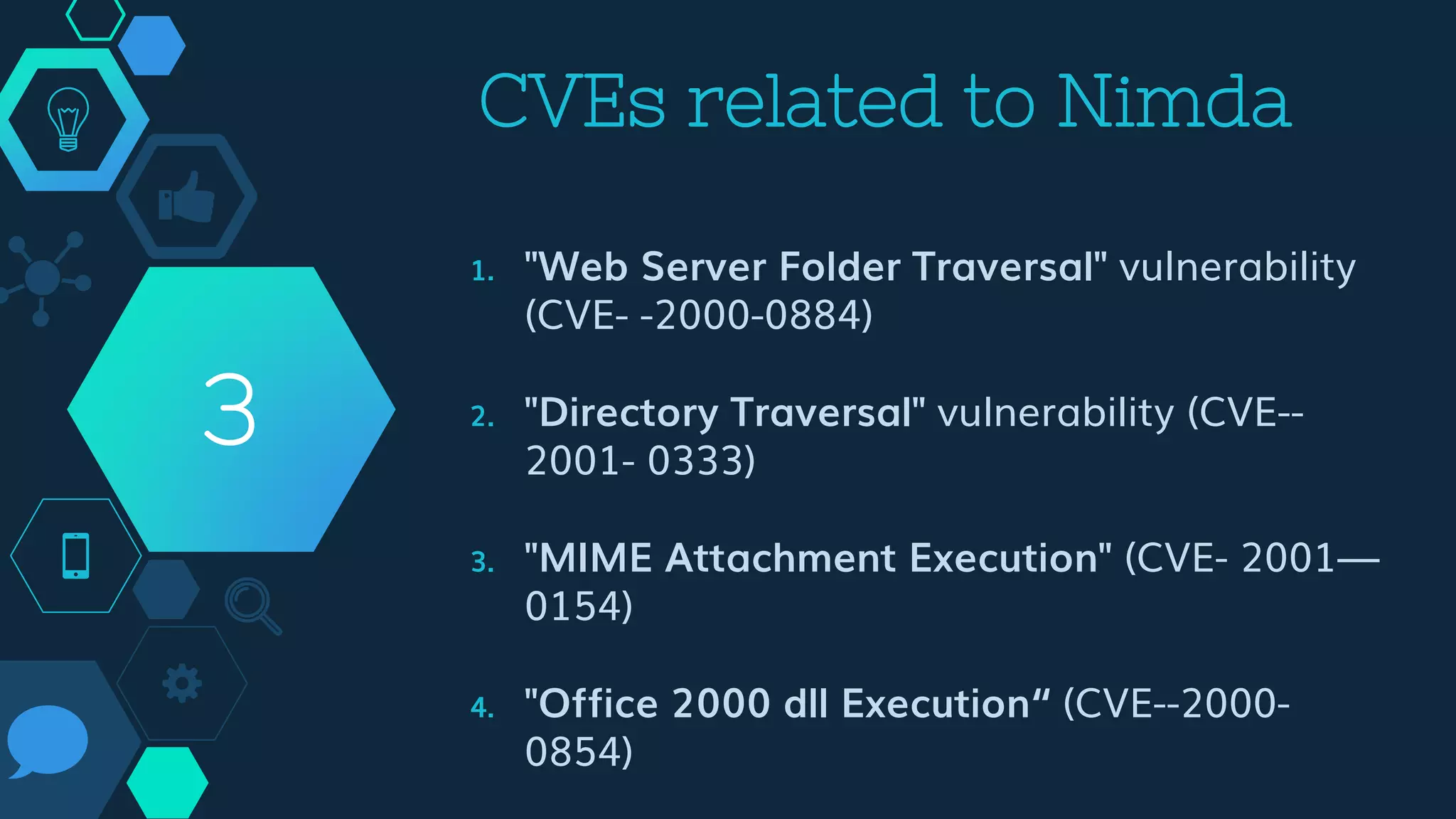 3

CVEs related to Nimda

1. "Web Server Folder Traversal" vulnerability (CVE- -2000-0884)

2. "Directory Traversal" vulnerability (CVE--2001- 0333)

3. "MIME Attachment Execution" (CVE- 2001—0154)

4. "Office 2000 dll Execution“ (CVE--2000-0854)